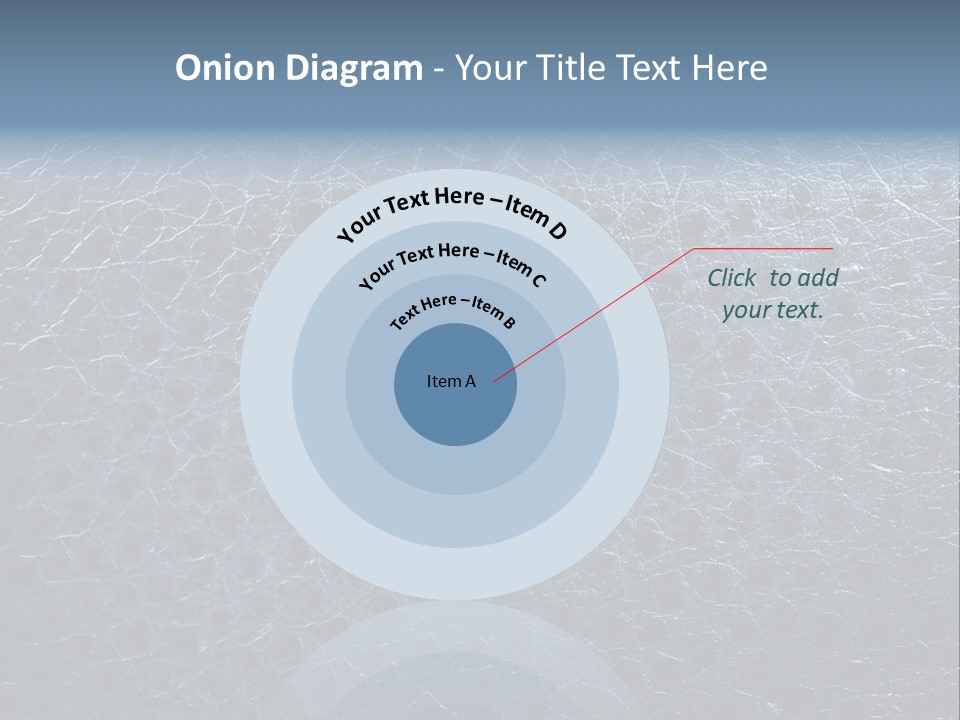 Onion Diagram - Your Title Text Here

Your Text Here – Item D

Your Text Here – Item C

Text Here – Item B

Item A

Click to add your text.